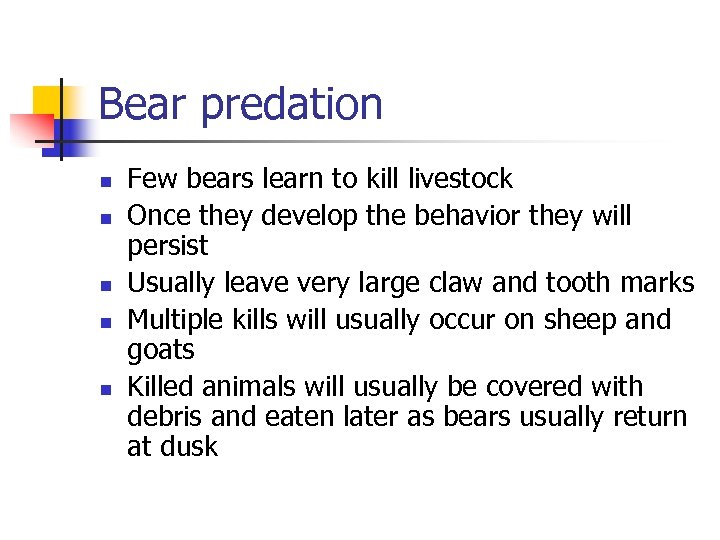 Bear predation

- Few bears learn to kill livestock
- Once they develop the behavior they will persist
- Usually leave very large claw and tooth marks
- Multiple kills will usually occur on sheep and goats
- Killed animals will usually be covered with debris and eaten later as bears usually return at dusk